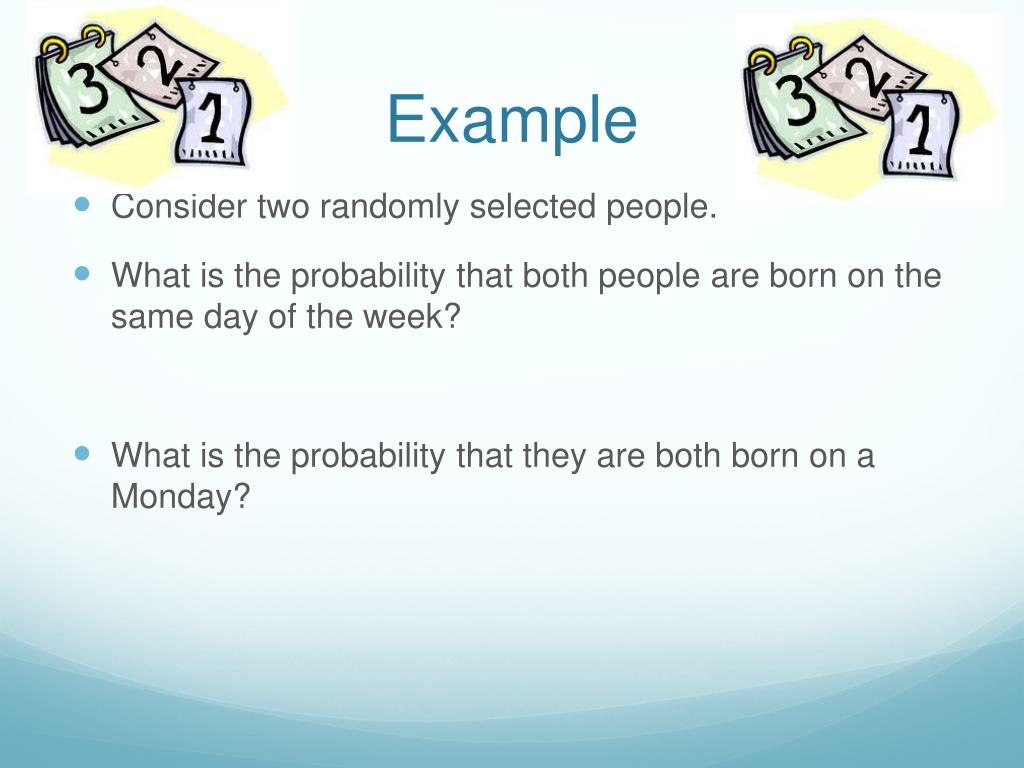 3 2 1

Example

3 2 1

Consider two randomly selected people.

What is the probability that both people are born on the same day of the week?

What is the probability that they are both born on a Monday?